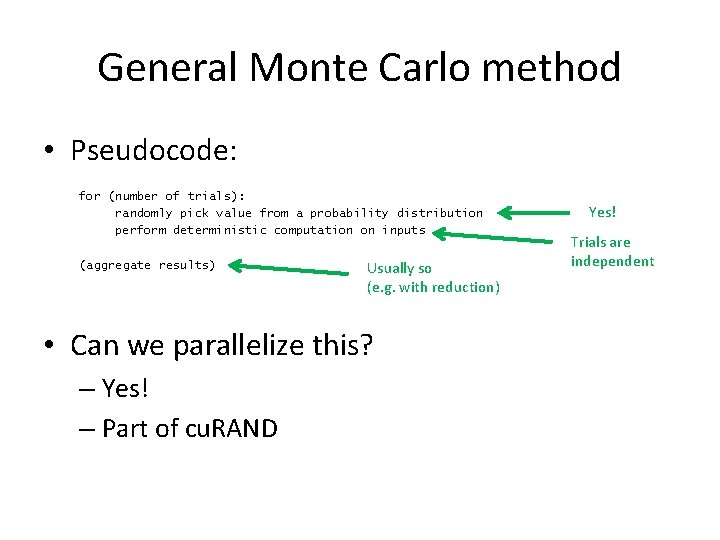 General Monte Carlo method

• Pseudocode:

for (number of trials):
    randomly pick value from a probability distribution
    perform deterministic computation on inputs

(aggregate results)

Yes!

Trials are independent

Usually so (e.g. with reduction)

• Can we parallelize this?
– Yes!
– Part of cuRAND